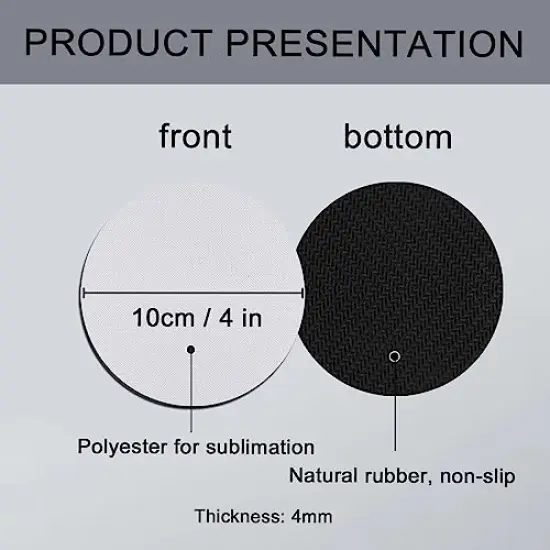 PRODUCT PRESENTATION

front

bottom

10cm / 4 in

Polyester for sublimation

Natural rubber, non-slip

Thickness: 4mm